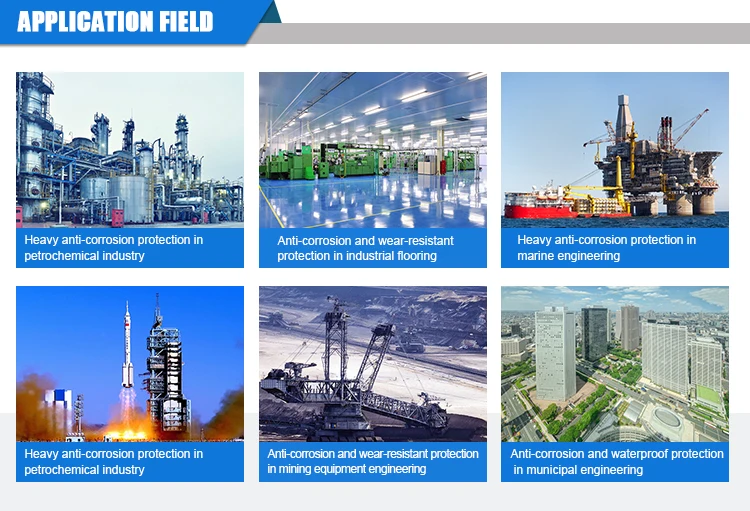 APPLICATION FIELD

Heavy anti-corrosion protection in petrochemical industry

Anti-corrosion and wear-resistant protection in industrial flooring

Heavy anti-corrosion protection in marine engineering

Heavy anti-corrosion protection in petrochemical industry

Anti-corrosion and wear-resistant protection in mining equipment engineering

Anti-corrosion and waterproof protection in municipal engineering